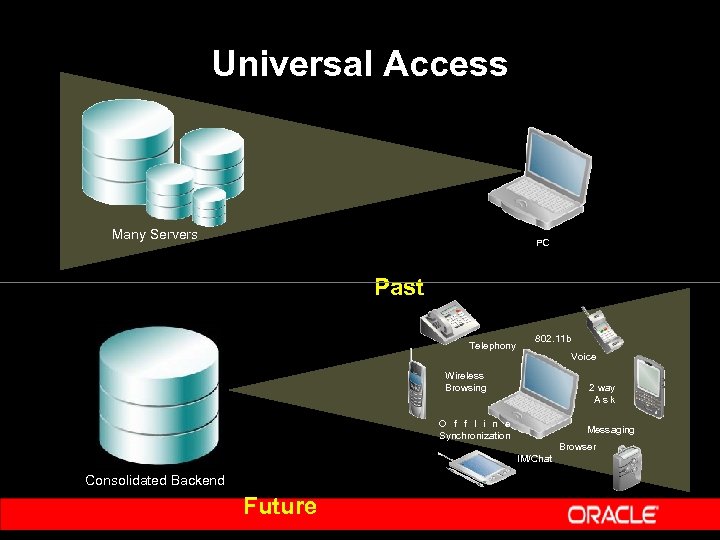 Universal Access

Many Servers

PC

Past

Telephony

802.11b

Voice

Wireless Browsing

2 way Ask

Offline Synchronization

Messaging

Browser

IM/Chat

Consolidated Backend

Future

ORACLE